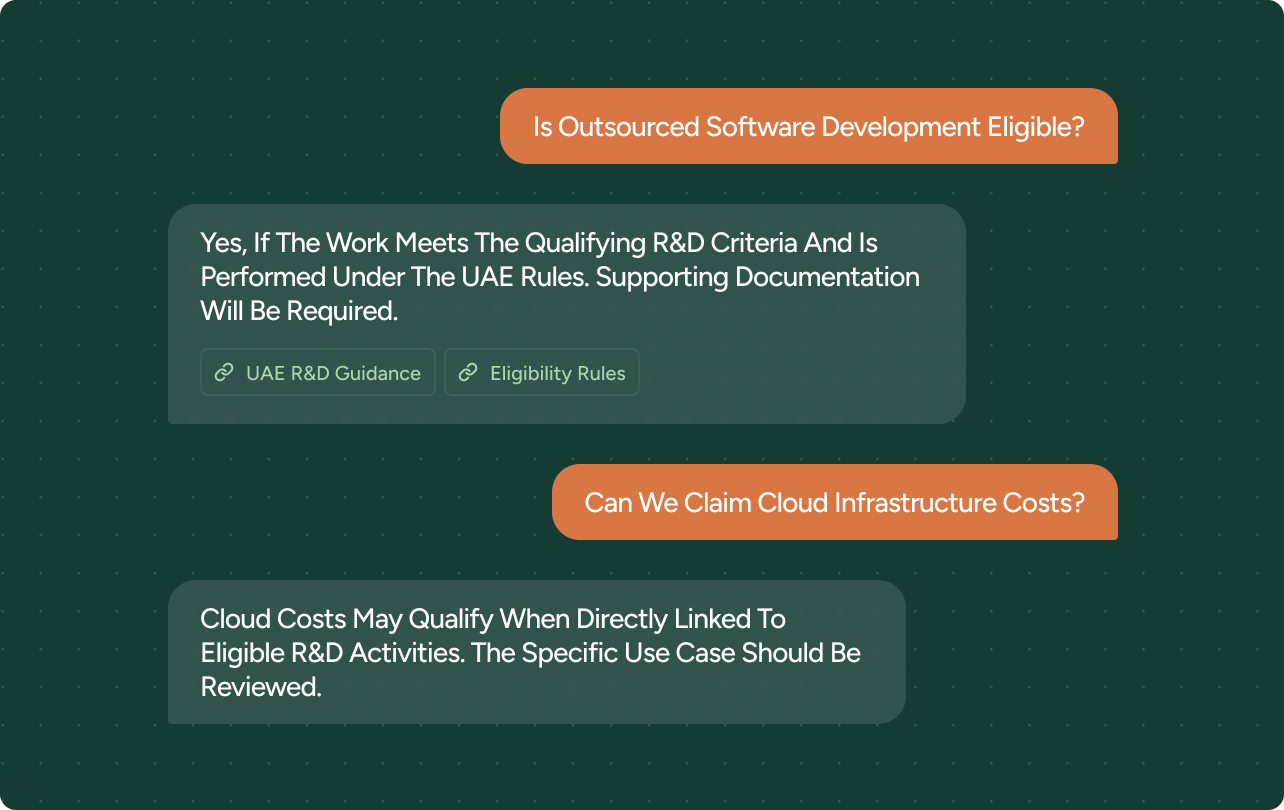 Is Outsourced Software Development Eligible?

Yes, If The Work Meets The Qualifying R&D Criteria And Is Performed Under The UAE Rules. Supporting Documentation Will Be Required.

UAE R&D Guidance

Eligibility Rules

Can We Claim Cloud Infrastructure Costs?

Cloud Costs May Qualify When Directly Linked To Eligible R&D Activities. The Specific Use Case Should Be Reviewed.